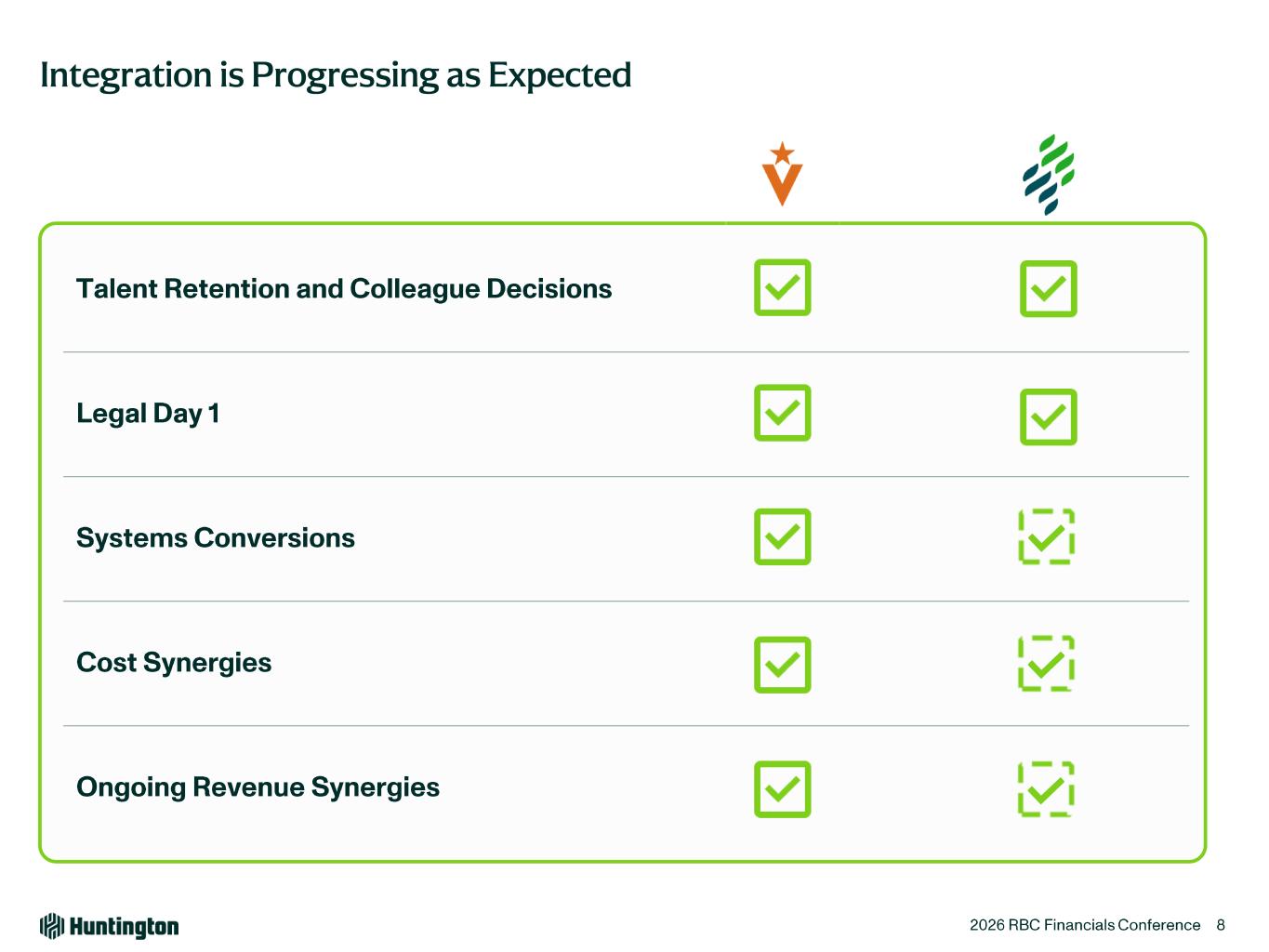 Integration is Progressing as Expected

Talent Retention and Colleague Decisions

Legal Day 1

Systems Conversions

Cost Synergies

Ongoing Revenue Synergies

Huntington

2026 RBC Financials Conference 8